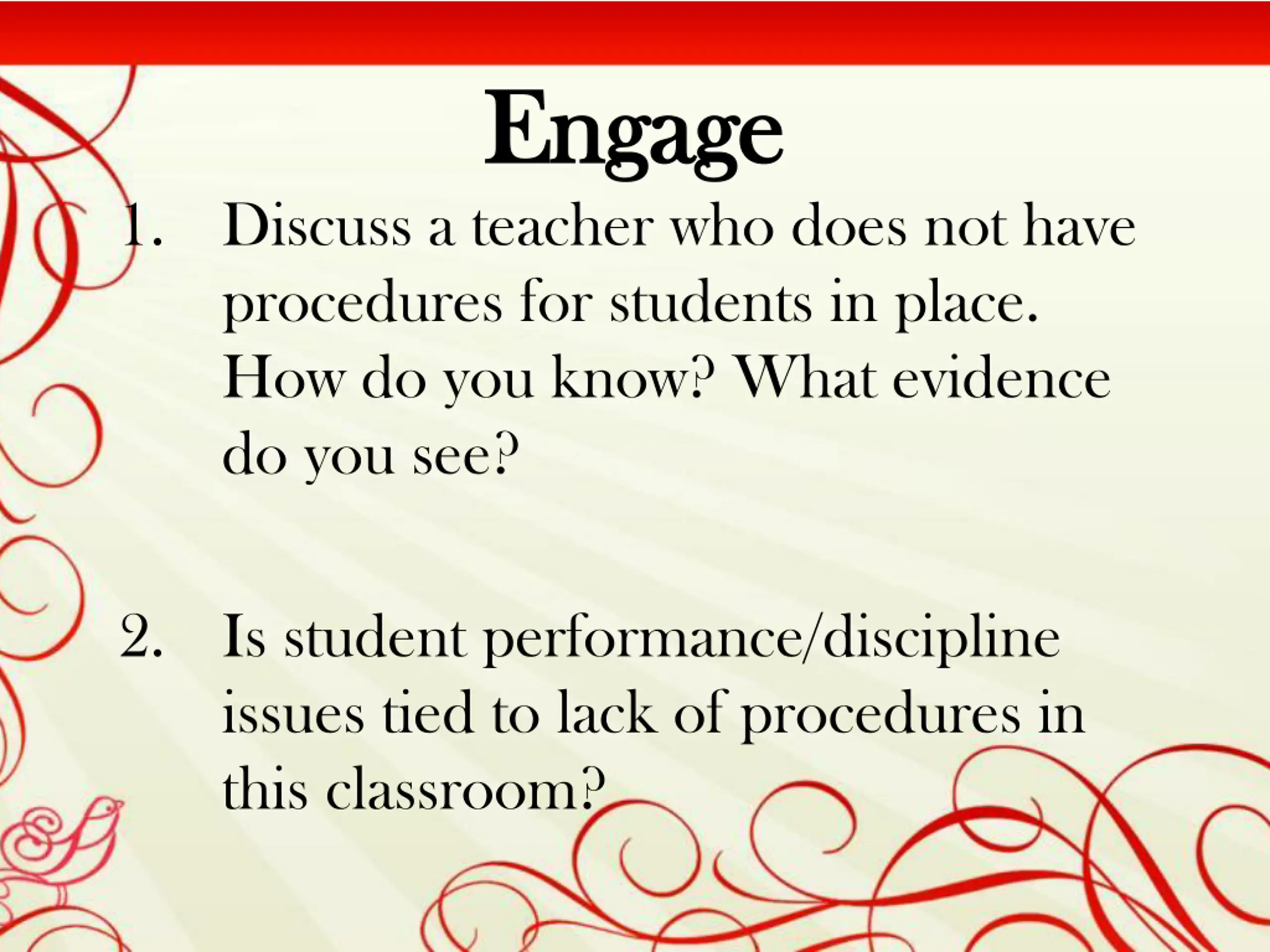 Engage

1. Discuss a teacher who does not have procedures for students in place. How do you know? What evidence do you see?

2. Is student performance/discipline issues tied to lack of procedures in this classroom?